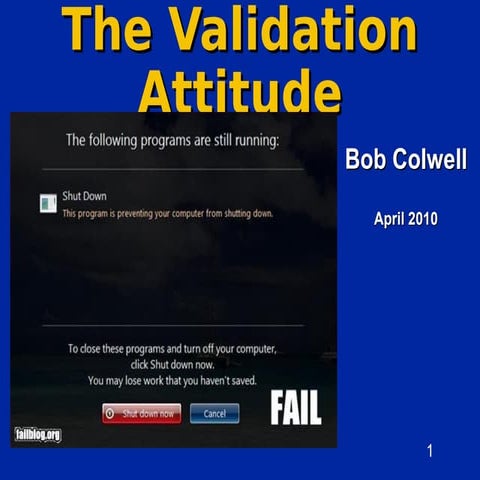 The Validation Attitude

The following programs are still running:

Shut Down
This program is preventing your computer from shutting down.

To close these programs and turn off your computer, click Shut down now.
You may lose work that you haven't saved.

Shut down now

Cancel

FAIL

failblog.org

Bob Colwell

April 2010

1